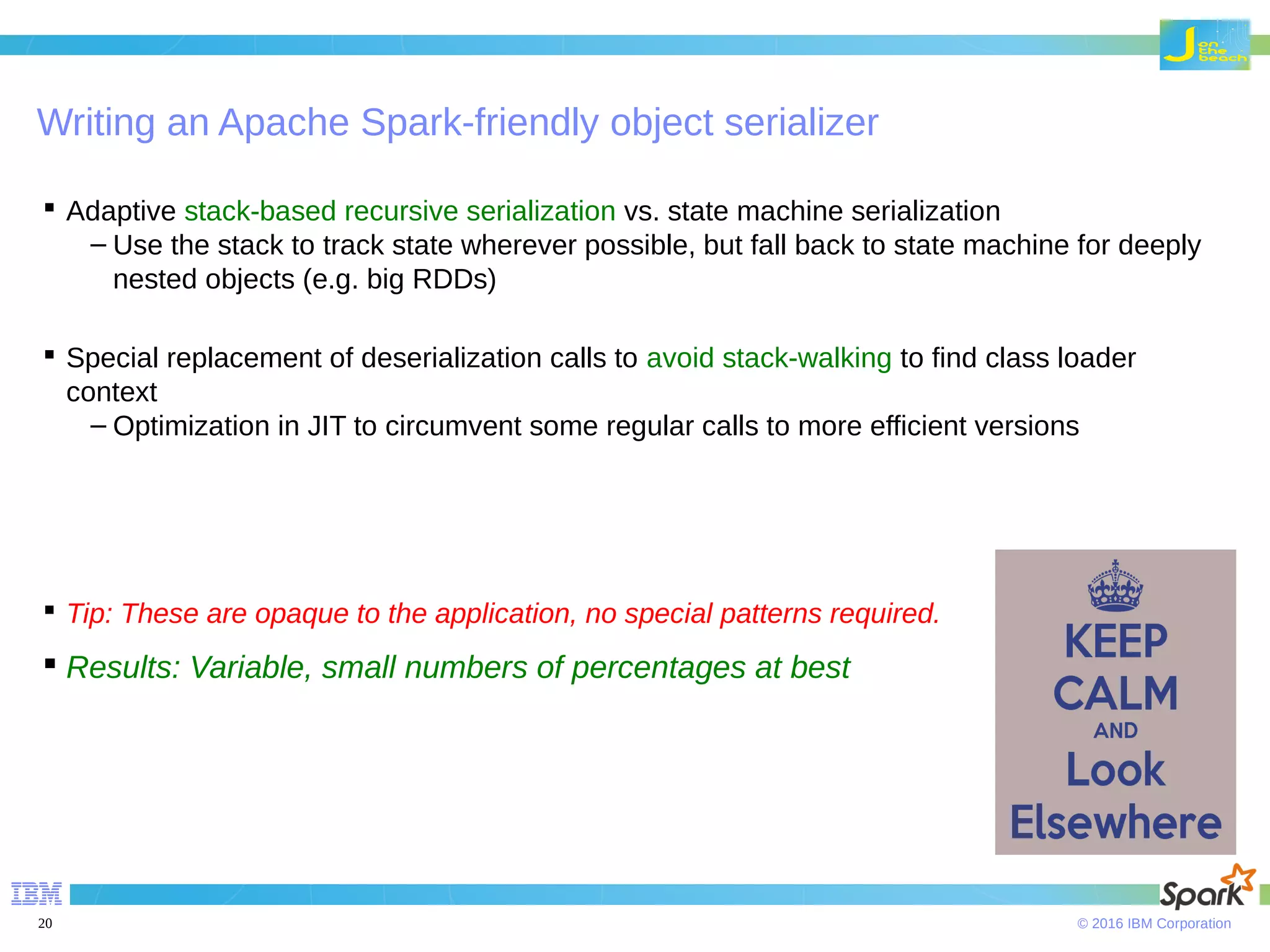 J on the beach

Writing an Apache Spark-friendly object serializer

▪ Adaptive stack-based recursive serialization vs. state machine serialization
– Use the stack to track state wherever possible, but fall back to state machine for deeply nested objects (e.g. big RDDs)

▪ Special replacement of deserialization calls to avoid stack-walking to find class loader context
– Optimization in JIT to circumvent some regular calls to more efficient versions

▪ Tip: These are opaque to the application, no special patterns required.

▪ Results: Variable, small numbers of percentages at best

KEEP CALM AND Look Elsewhere

IBM

Spark

20

© 2016 IBM Corporation